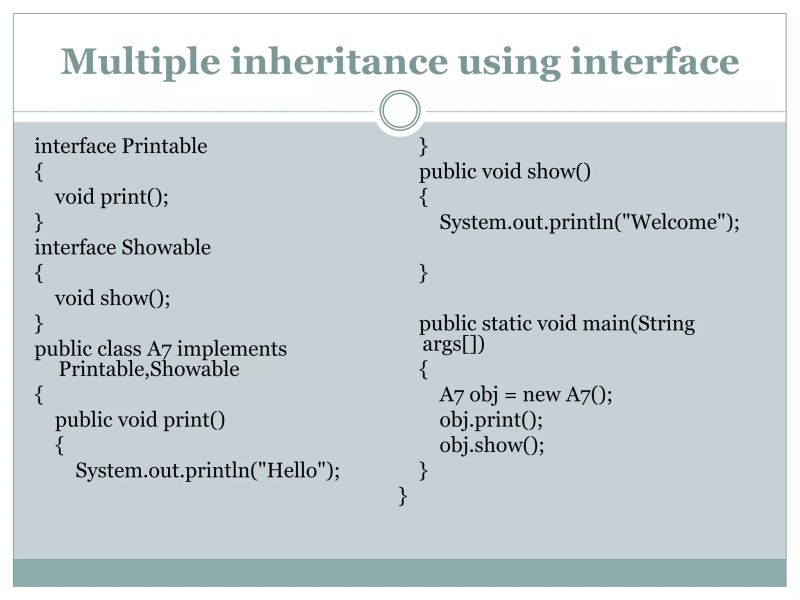 Multiple inheritance using interface

interface Printable
{
void print();
}
interface Showable
{
void show();
}
public class A7 implements Printable,Showable
{
public void print()
{
System.out.println("Hello");

}
public void show()
{
System.out.println("Welcome");

}

public static void main(String args[])
{
A7 obj = new A7();
obj.print();
obj.show();
}
}